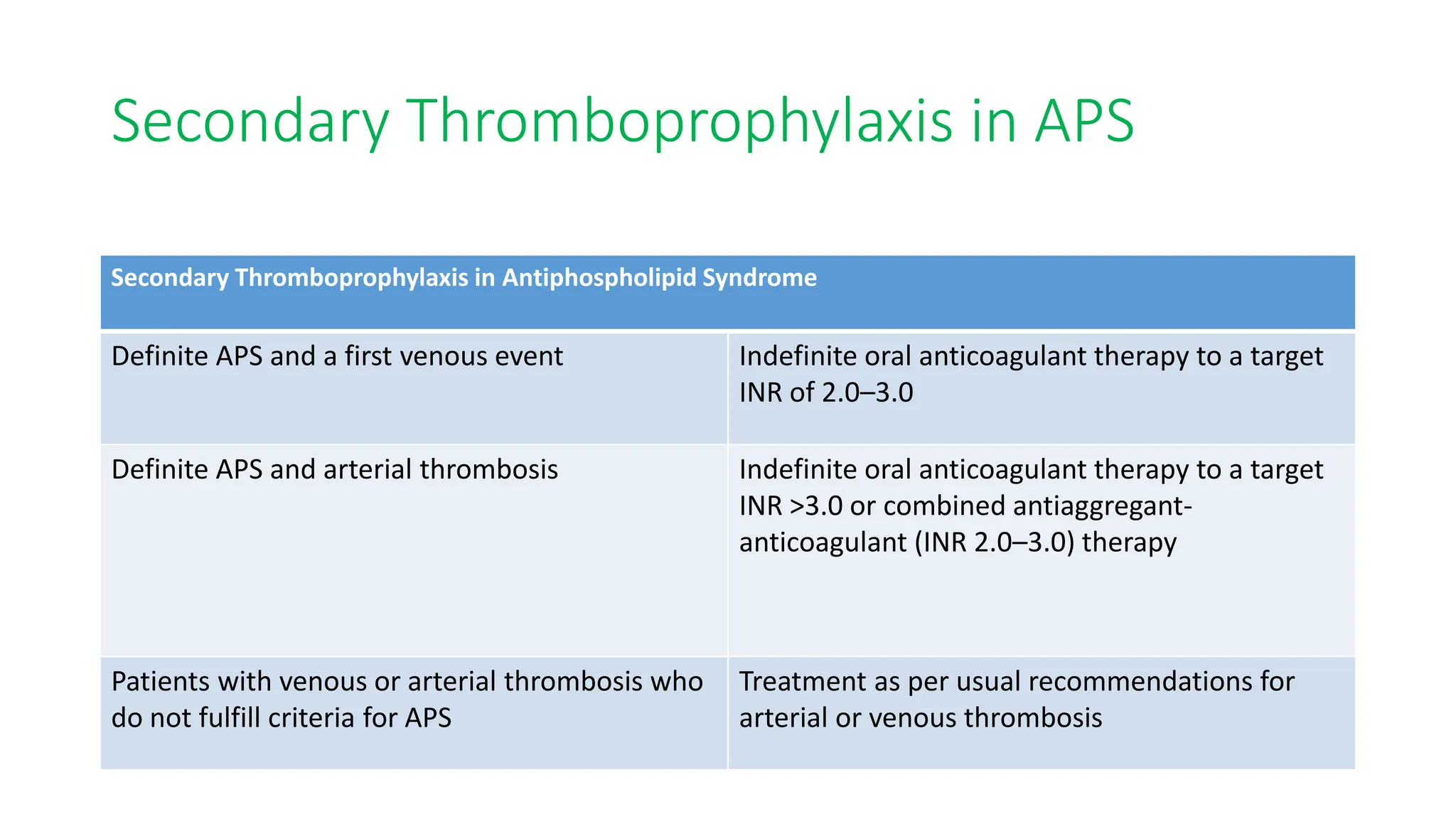 Secondary Thromboprophylaxis in APS

| Secondary Thromboprophylaxis in Antiphospholipid Syndrome | |
|---|---|
| Definite APS and a first venous event | Indefinite oral anticoagulant therapy to a target INR of 2.0–3.0 |
| Definite APS and arterial thrombosis | Indefinite oral anticoagulant therapy to a target INR >3.0 or combined antiaggregant-anticoagulant (INR 2.0–3.0) therapy |
| Patients with venous or arterial thrombosis who do not fulfill criteria for APS | Treatment as per usual recommendations for arterial or venous thrombosis |